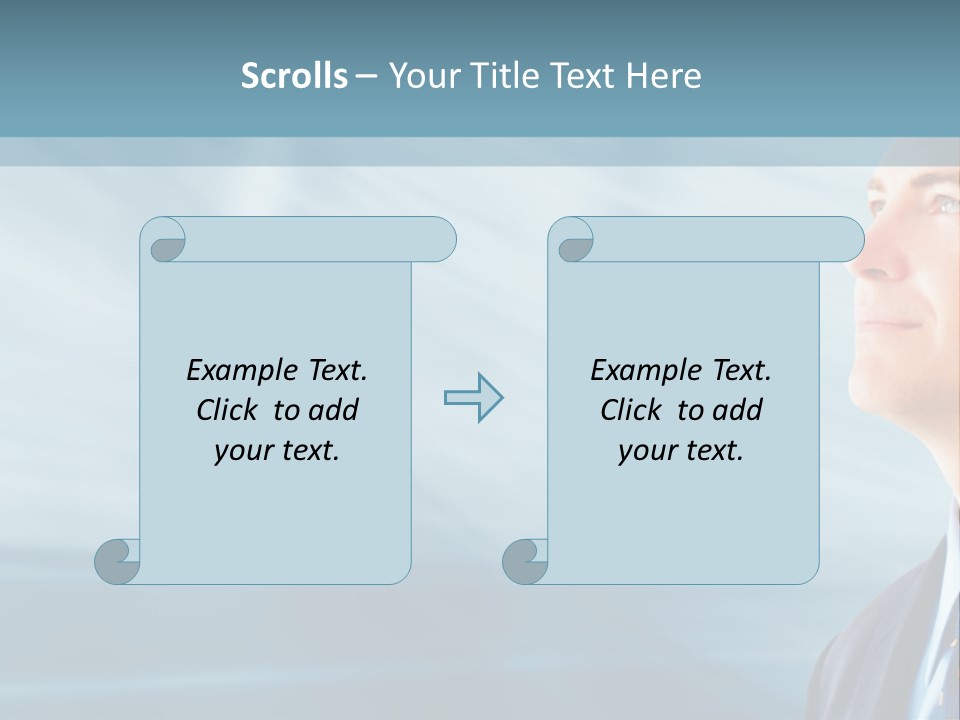 Scrolls – Your Title Text Here

Example Text.
Click to add
your text.

Example Text.
Click to add
your text.